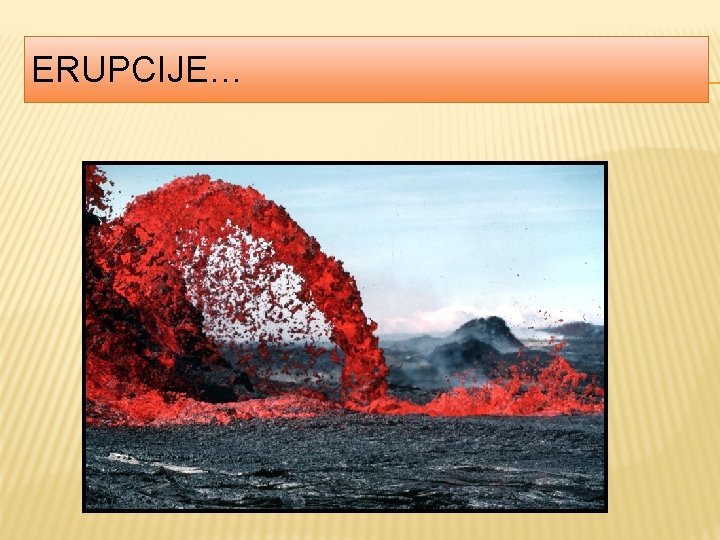 ERUPCIJE…